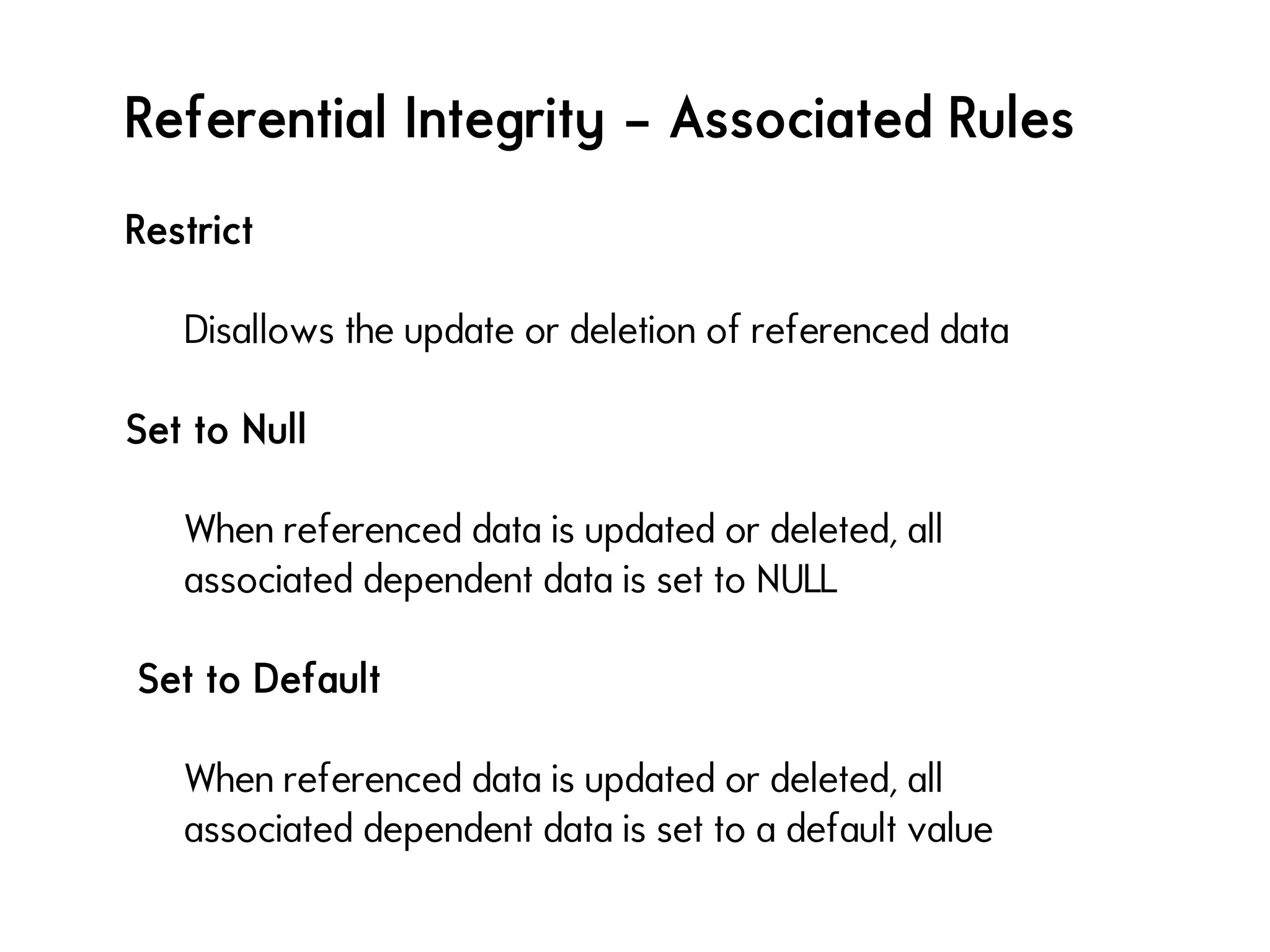 Referential Integrity – Associated Rules

Restrict

Disallows the update or deletion of referenced data

Set to Null

When referenced data is updated or deleted, all associated dependent data is set to NULL

Set to Default

When referenced data is updated or deleted, all associated dependent data is set to a default value